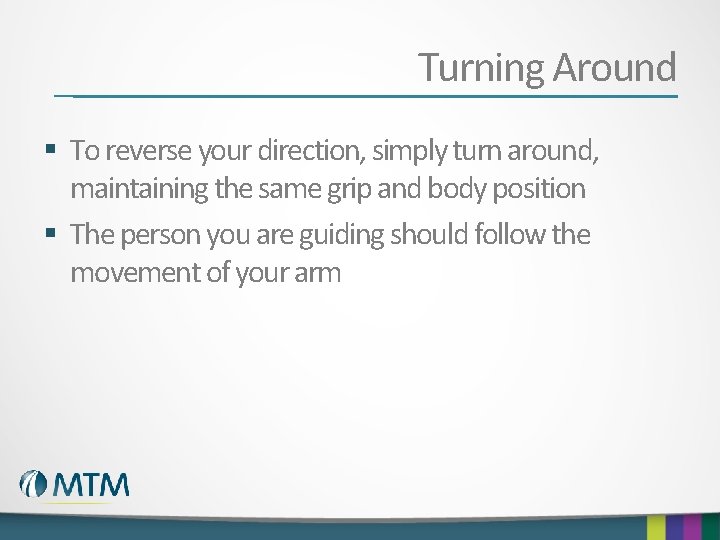 Turning Around

▪ To reverse your direction, simply turn around, maintaining the same grip and body position

▪ The person you are guiding should follow the movement of your arm

MTM